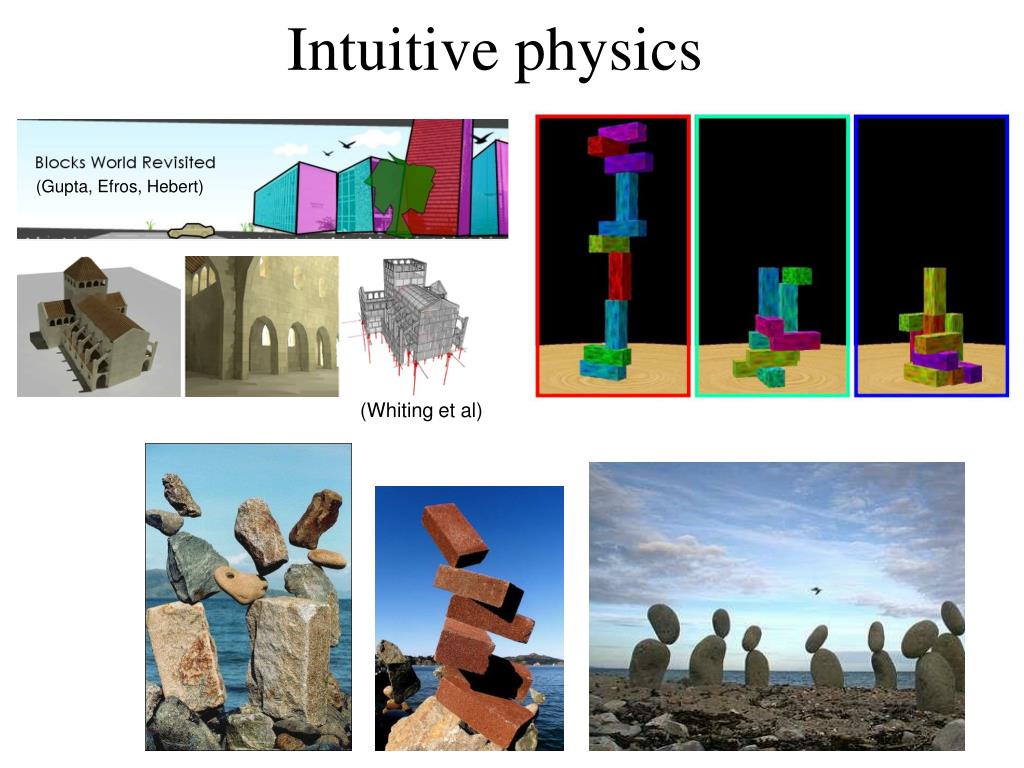 Intuitive physics

Blocks World Revisited
(Gupta, Efros, Hebert)

(Whiting et al)